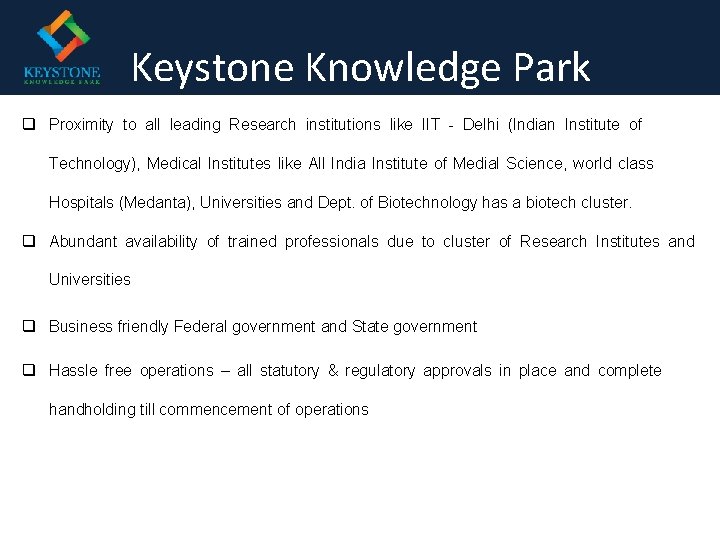 KEYSTONE
KNOWLEDGE PARK

Keystone Knowledge Park

❑ Proximity to all leading Research institutions like IIT - Delhi (Indian Institute of Technology), Medical Institutes like All India Institute of Medial Science, world class Hospitals (Medanta), Universities and Dept. of Biotechnology has a biotech cluster.

❑ Abundant availability of trained professionals due to cluster of Research Institutes and Universities

❑ Business friendly Federal government and State government

❑ Hassle free operations – all statutory & regulatory approvals in place and complete handholding till commencement of operations